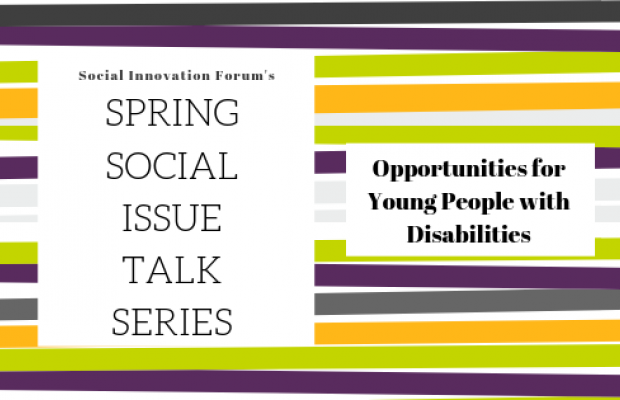 Social Innovation Forum's

SPRING SOCIAL ISSUE TALK SERIES

Opportunities for Young People with Disabilities